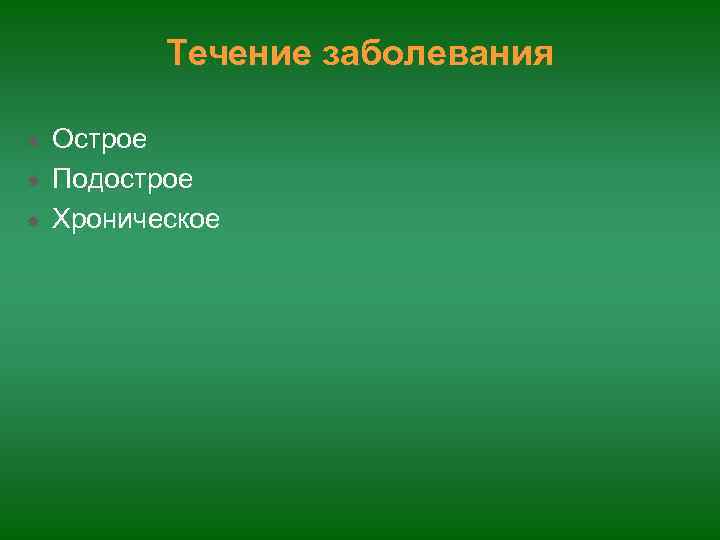 Течение заболевания

- Острое
- Подострое
- Хроническое